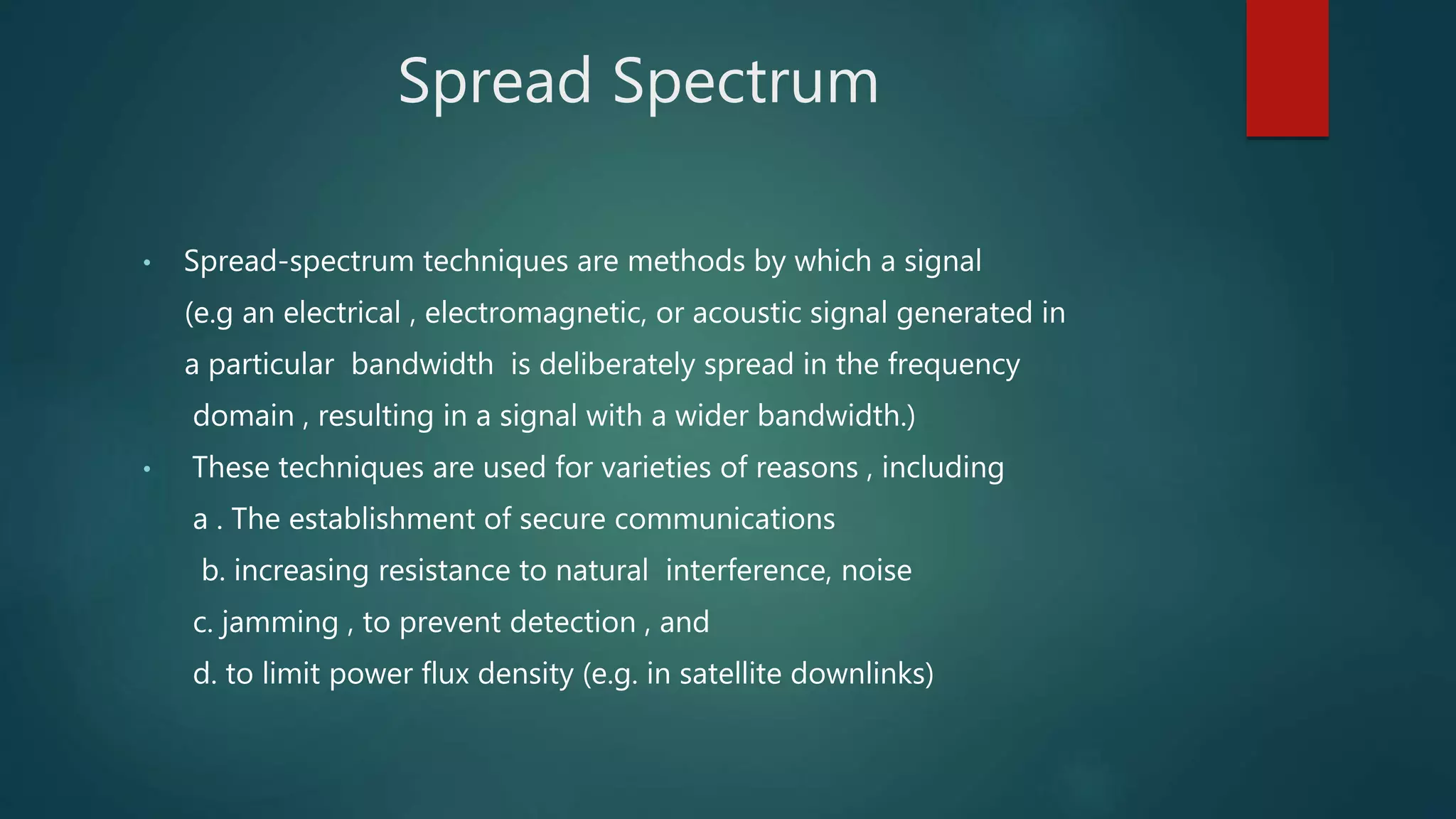 Spread Spectrum

• Spread-spectrum techniques are methods by which a signal (e.g an electrical , electromagnetic, or acoustic signal generated in a particular bandwidth is deliberately spread in the frequency domain , resulting in a signal with a wider bandwidth.)

• These techniques are used for varieties of reasons , including

a . The establishment of secure communications

b. increasing resistance to natural interference, noise

c. jamming , to prevent detection , and

d. to limit power flux density (e.g. in satellite downlinks)